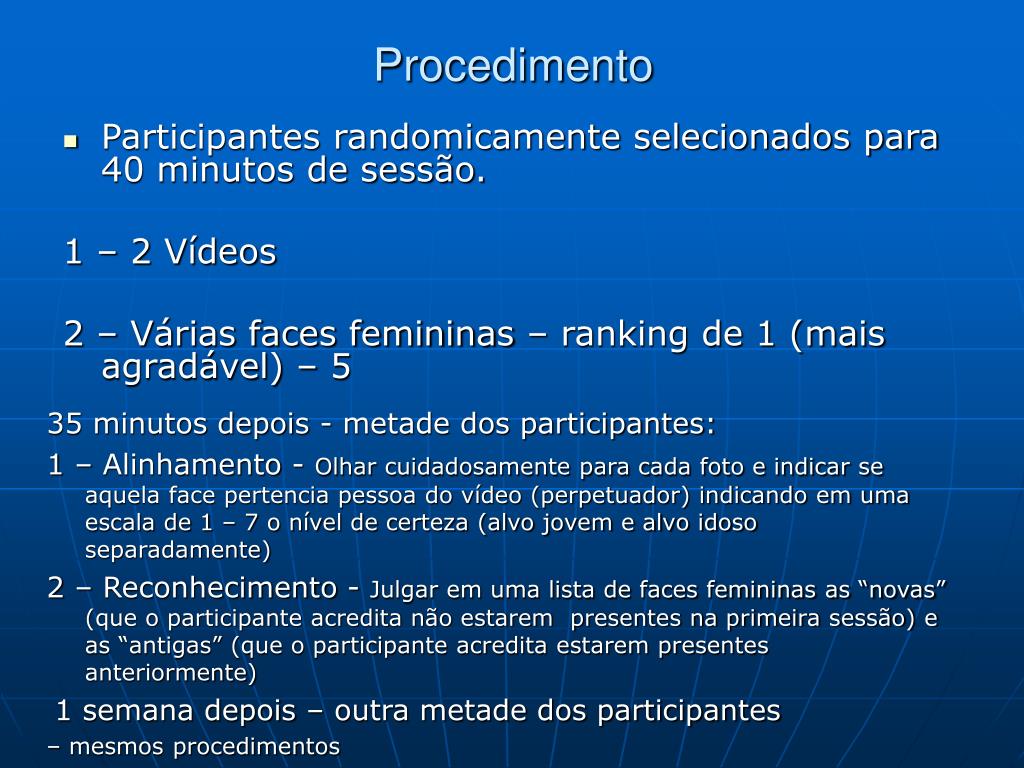 Procedimento

Participantes randomicamente selecionados para 40 minutos de sessão.

1 – 2 Vídeos

2 – Várias faces femininas – ranking de 1 (mais agradável) – 5

35 minutos depois - metade dos participantes:

1 – Alinhamento - Olhar cuidadosamente para cada foto e indicar se aquela face pertencia pessoa do vídeo (perpetuador) indicando em uma escala de 1 – 7 o nível de certeza (alvo jovem e alvo idoso separadamente)

2 – Reconhecimento - Julgar em uma lista de faces femininas as “novas” (que o participante acredita não estarem presentes na primeira sessão) e as “antigas” (que o participante acredita estarem presentes anteriormente)

1 semana depois – outra metade dos participantes

– mesmos procedimentos